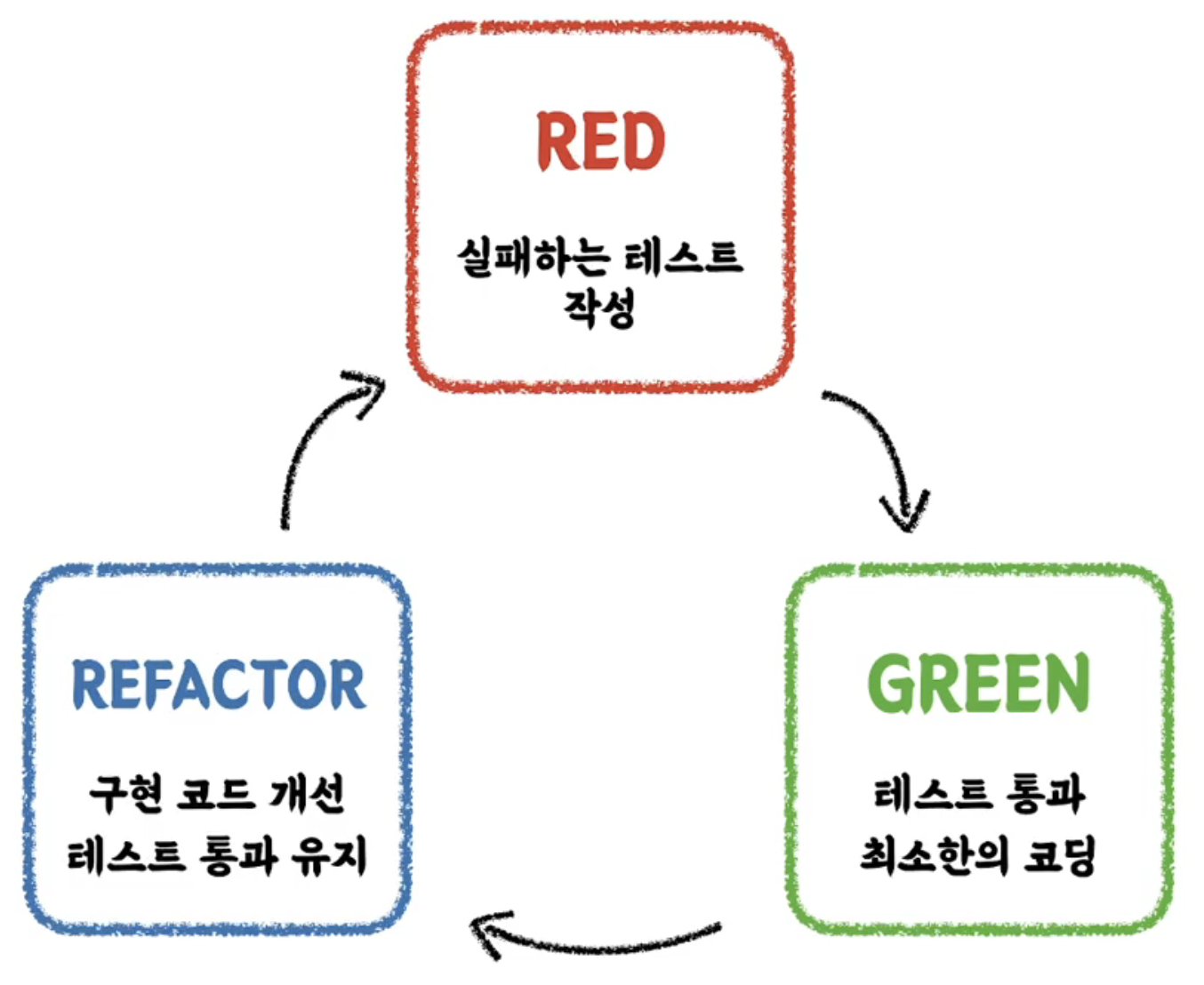 RED

실패하는 테스트 작성

GREEN

테스트 통과 최소한의 코딩

REFACTOR

구현 코드 개선 테스트 통과 유지